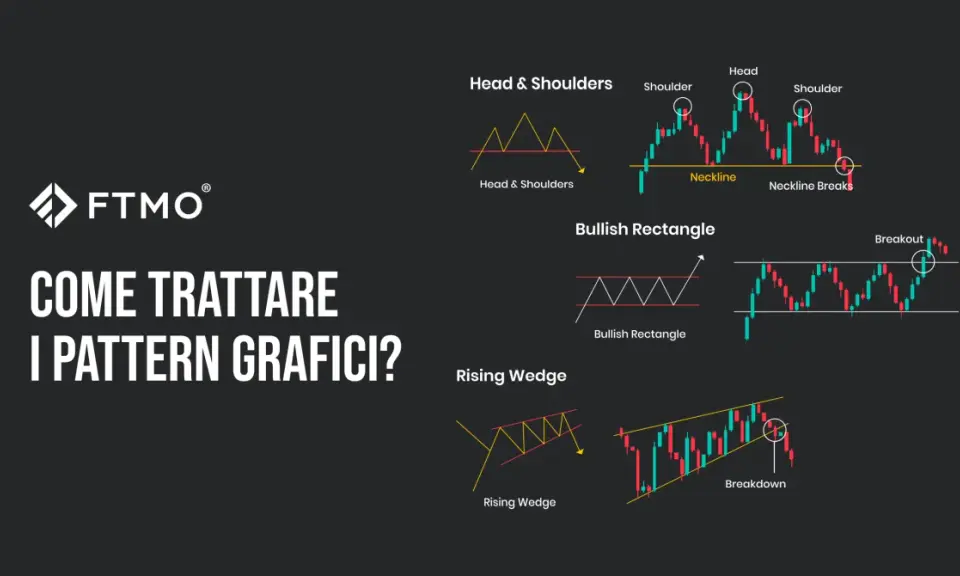 FTMO®

COME TRATTARE I PATTERN GRAFICI?

Head & Shoulders

Head & Shoulders

Shoulder

Head

Shoulder

Neckline

Neckline Breaks

Bullish Rectangle

Bullish Rectangle

Breakout

Rising Wedge

Rising Wedge

Breakdown